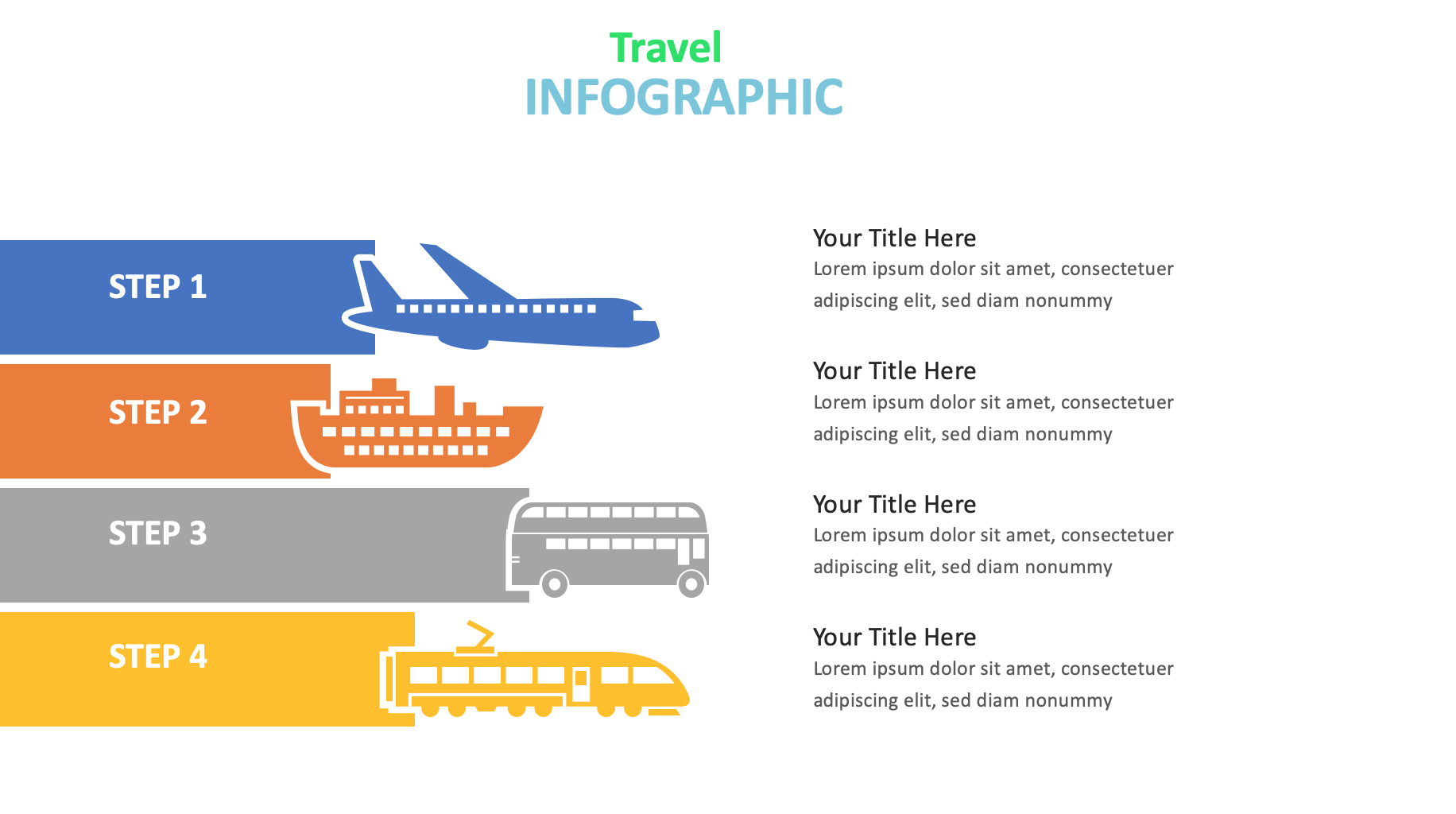 Travel
INFOGRAPHIC

STEP 1

STEP 2

STEP 3

STEP 4

Your Title Here
Lorem ipsum dolor sit amet, consectetuer adipiscing elit, sed diam nonummy

Your Title Here
Lorem ipsum dolor sit amet, consectetuer adipiscing elit, sed diam nonummy

Your Title Here
Lorem ipsum dolor sit amet, consectetuer adipiscing elit, sed diam nonummy

Your Title Here
Lorem ipsum dolor sit amet, consectetuer adipiscing elit, sed diam nonummy